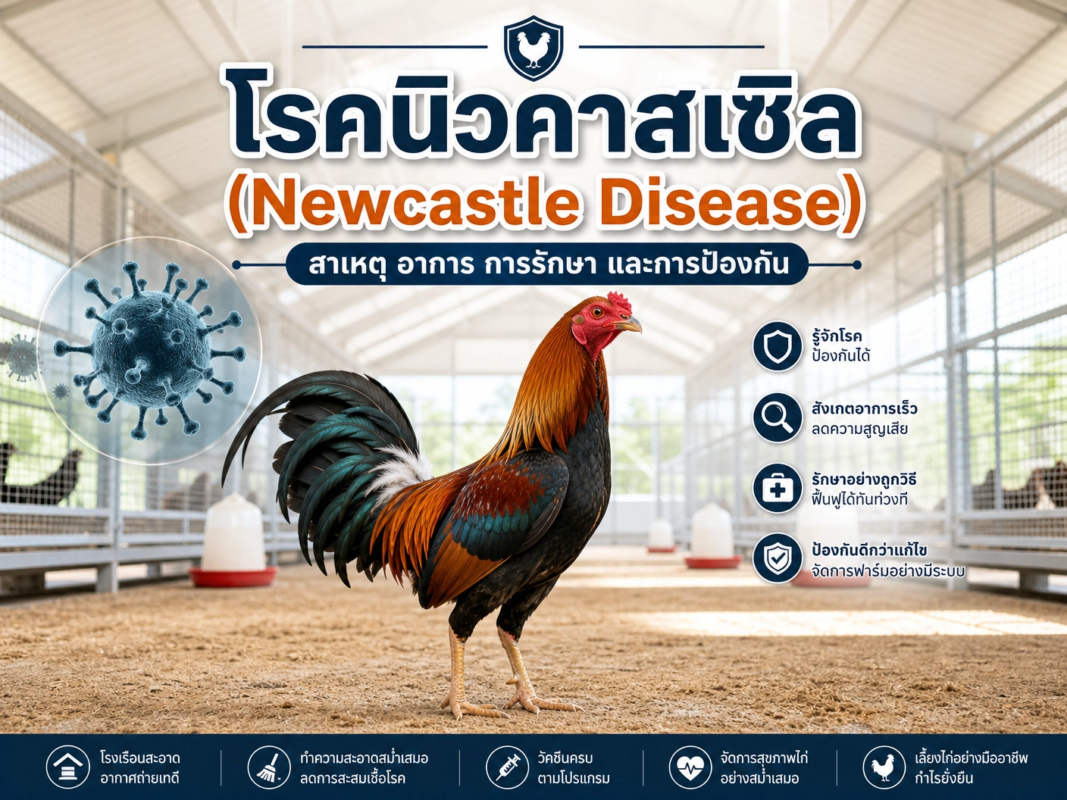 โรคนิวคาสเซิล
(Newcastle Disease)
สาเหตุ อาการ การรักษา และการป้องกัน

รู้จักโรค
ป้องกันได้

สังเกตอาการเร็ว
ลดความสูญเสีย

รักษาอย่างถูกวิธี
ฟื้นฟูได้ทันท่วงที

ป้องกันดีกว่าแก้ไข
จัดการฟาร์มอย่างมีระบบ

โรงเรือนสะอาด
อากาศถ่ายเทดี

ทำความสะอาดสม่ำเสมอ
ลดการสะสมเชื้อโรค

วัคซีนครบ
ตามโปรแกรม

จัดการสุขภาพไก่
อย่างสม่ำเสมอ

เลี้ยงไก่อย่างมืออาชีพ
กำไรยั่งยืน